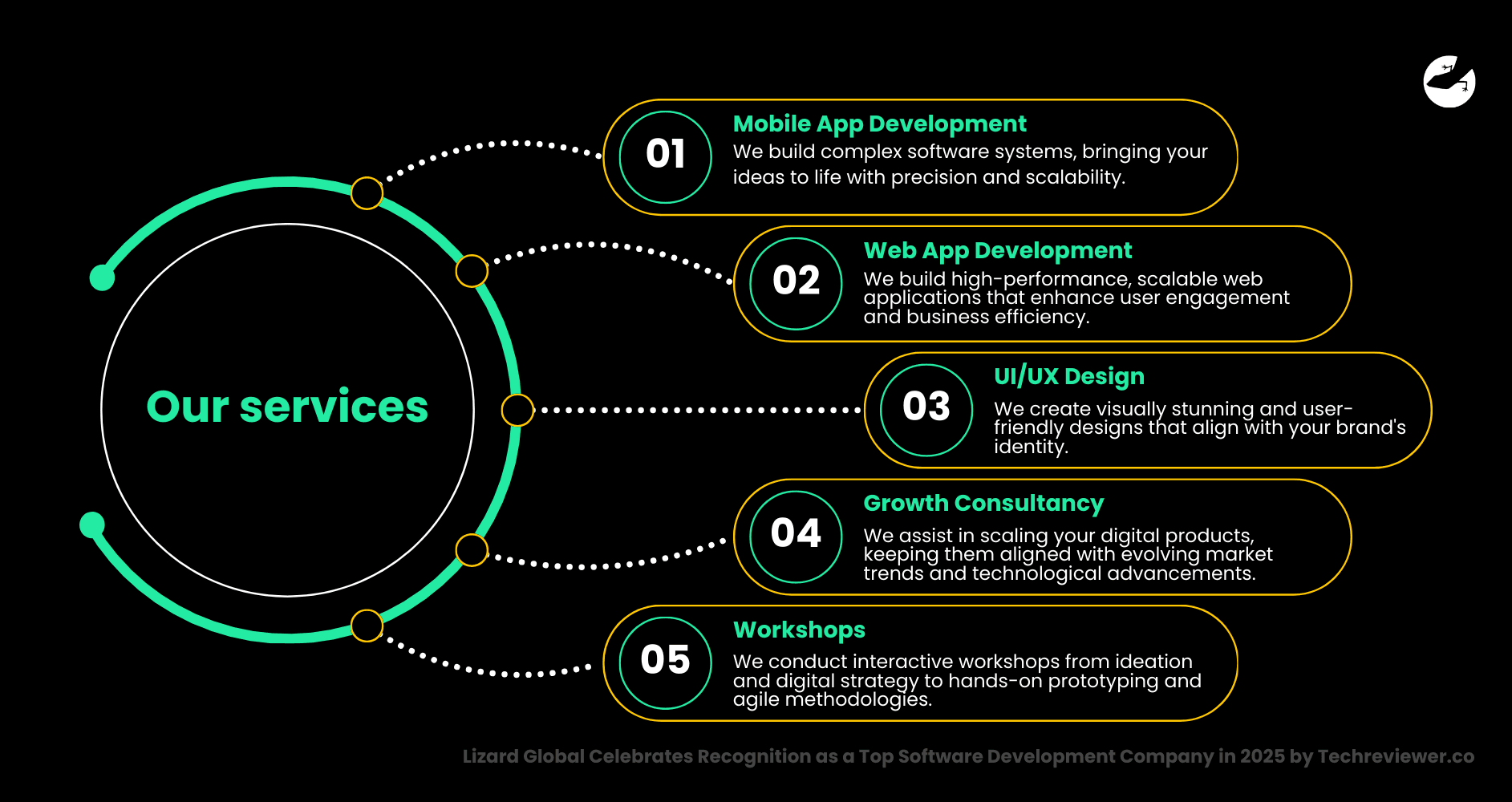 Our services

01
Mobile App Development
We build complex software systems, bringing your ideas to life with precision and scalability.

02
Web App Development
We build high-performance, scalable web applications that enhance user engagement and business efficiency.

03
UI/UX Design
We create visually stunning and user-friendly designs that align with your brand's identity.

04
Growth Consultancy
We assist in scaling your digital products, keeping them aligned with evolving market trends and technological advancements.

05
Workshops
We conduct interactive workshops from ideation and digital strategy to hands-on prototyping and agile methodologies.

Lizard Global Celebrates Recognition as a Top Software Development Company in 2025 by Techreviewer.co